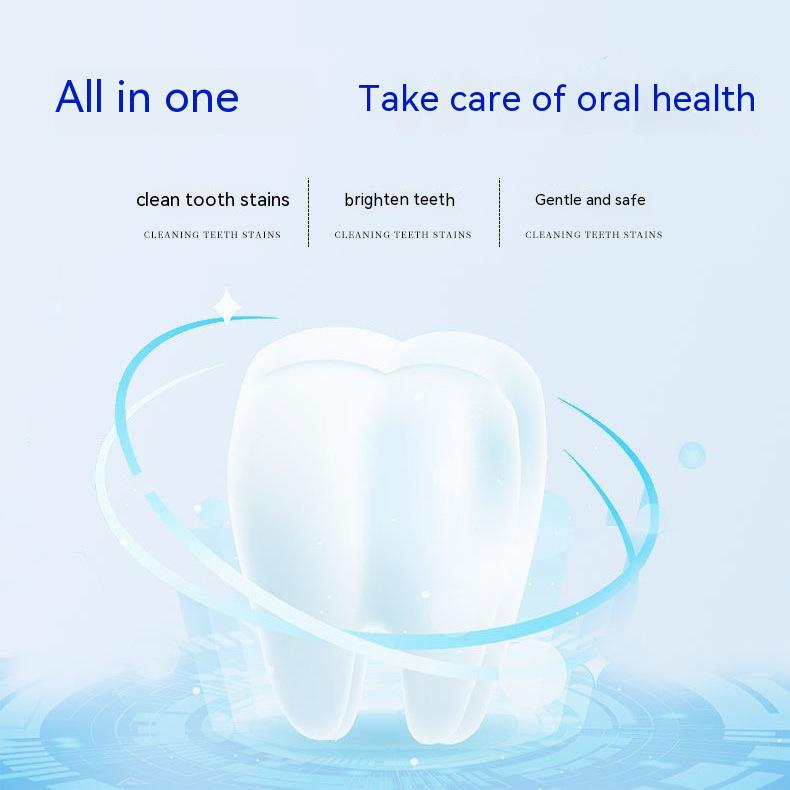 All in one Take care of oral health

clean tooth stains
CLEANING TEETH STAINS

brighten teeth
CLEANING TEETH STAINS

Gentle and safe
CLEANING TEETH STAINS